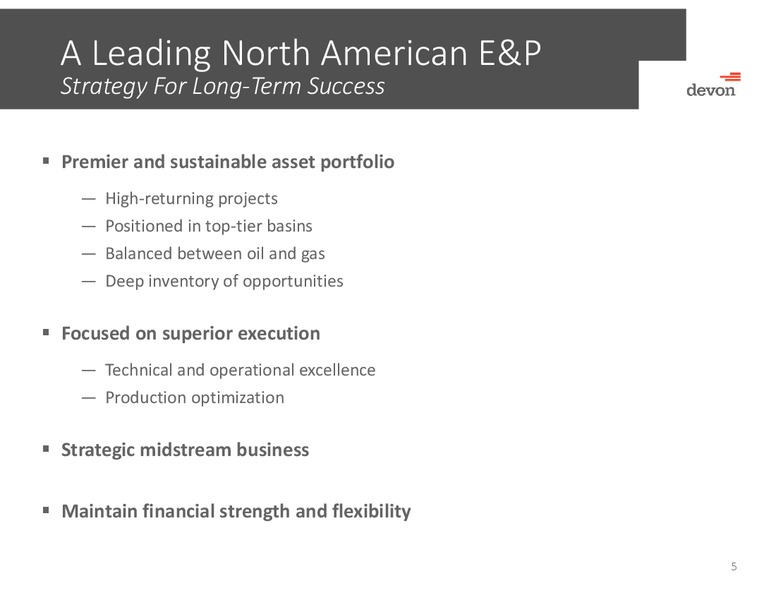 A Leading North American E&P
Strategy For Long-Term Success

devon

▪ Premier and sustainable asset portfolio

— High-returning projects
— Positioned in top-tier basins
— Balanced between oil and gas
— Deep inventory of opportunities

▪ Focused on superior execution

— Technical and operational excellence
— Production optimization

▪ Strategic midstream business

▪ Maintain financial strength and flexibility

5